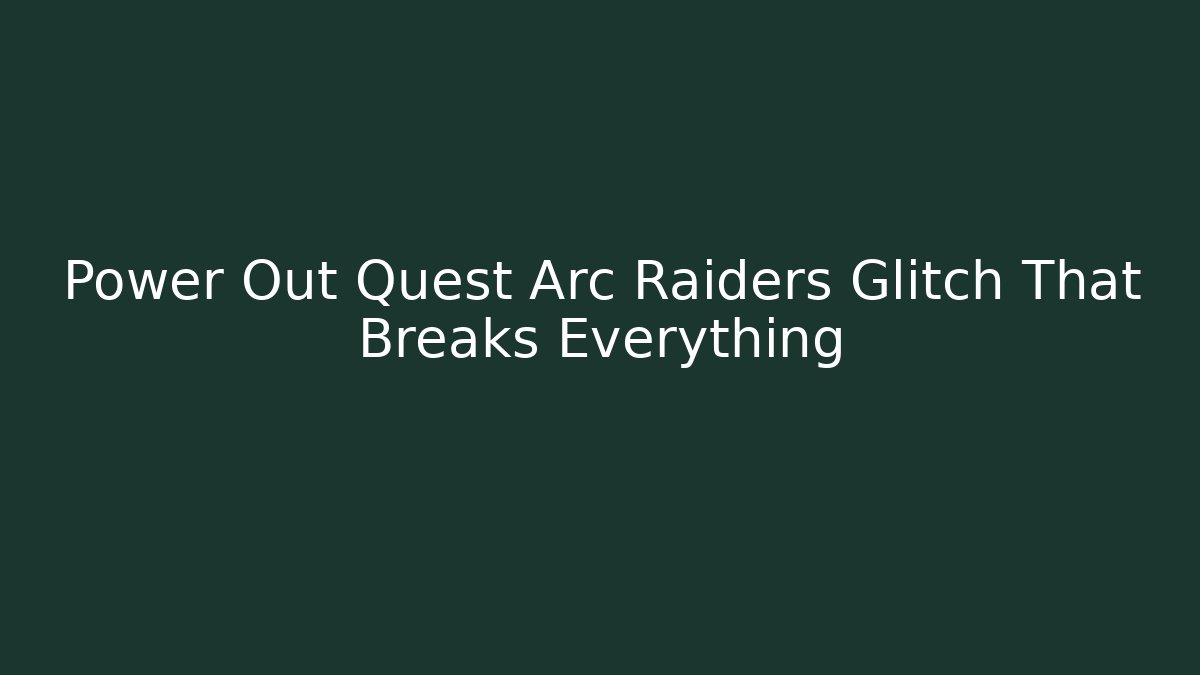 Power Out Quest Arc Raiders Glitch That Breaks Everything